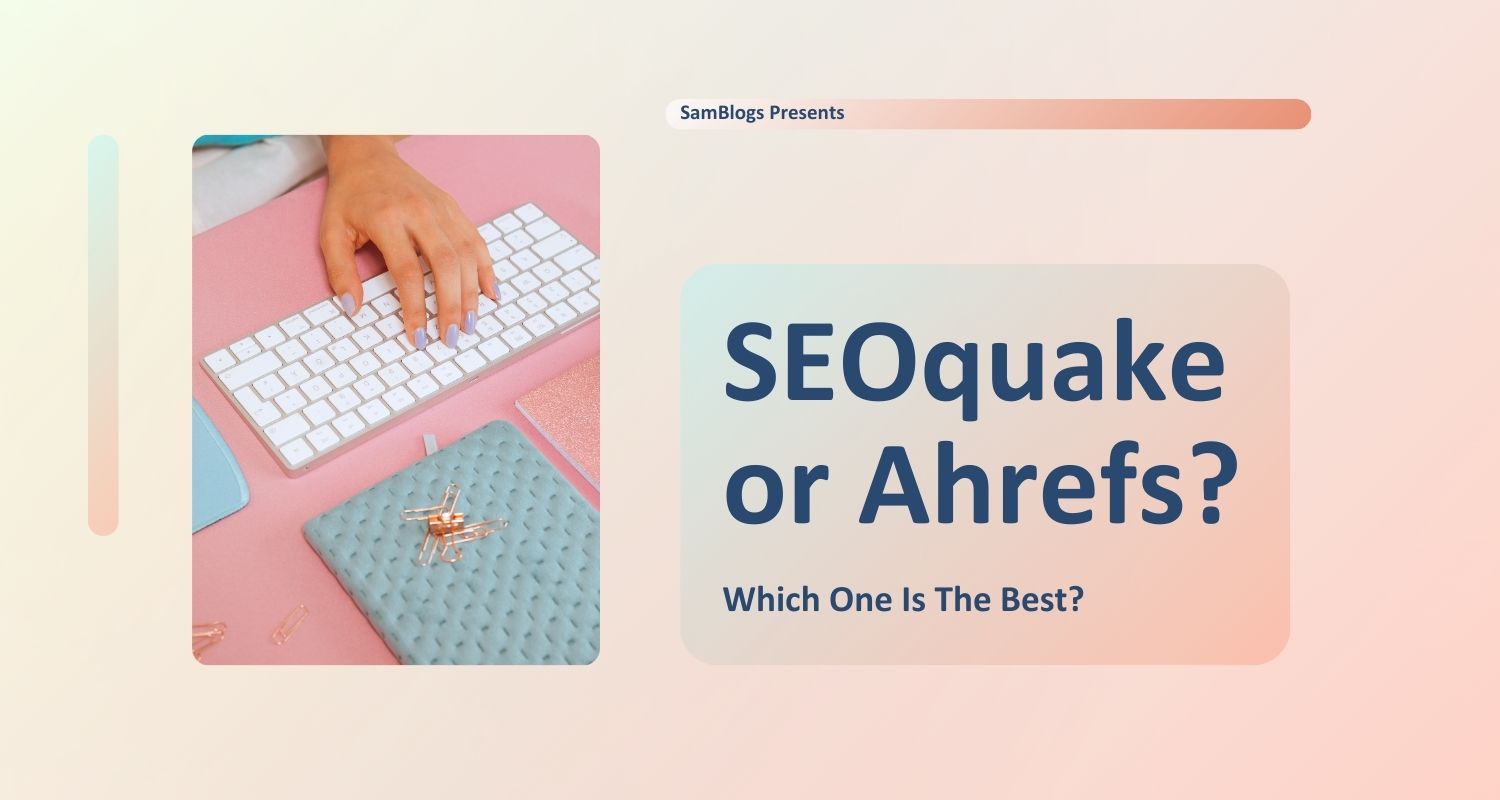 SamBlogs Presents

SEOquake or Ahrefs?

Which One Is The Best?